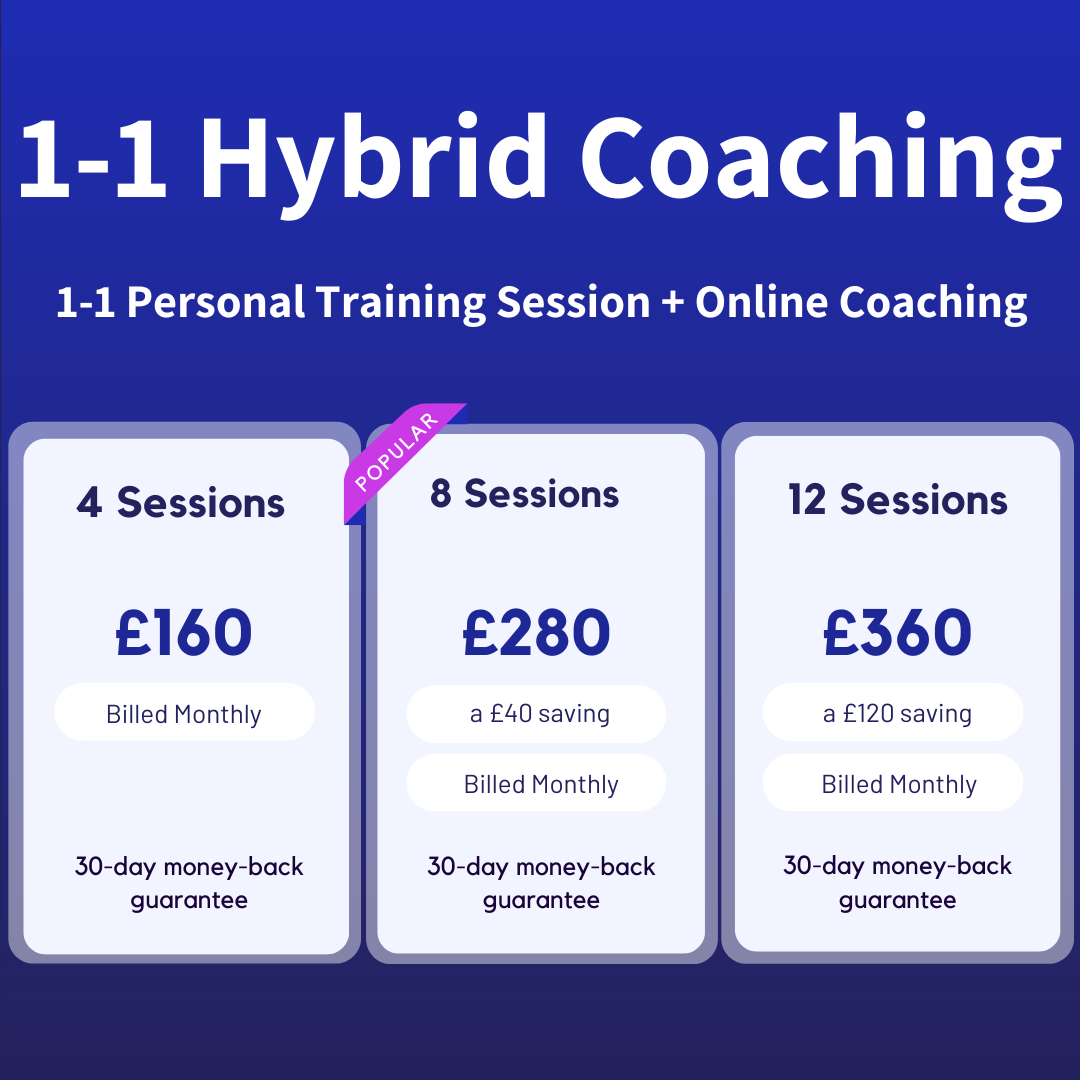 1-1 Hybrid Coaching

1-1 Personal Training Session + Online Coaching

4 Sessions

£160

Billed Monthly

30-day money-back guarantee

POPULAR

8 Sessions

£280

a £40 saving

Billed Monthly

30-day money-back guarantee

12 Sessions

£360

a £120 saving

Billed Monthly

30-day money-back guarantee